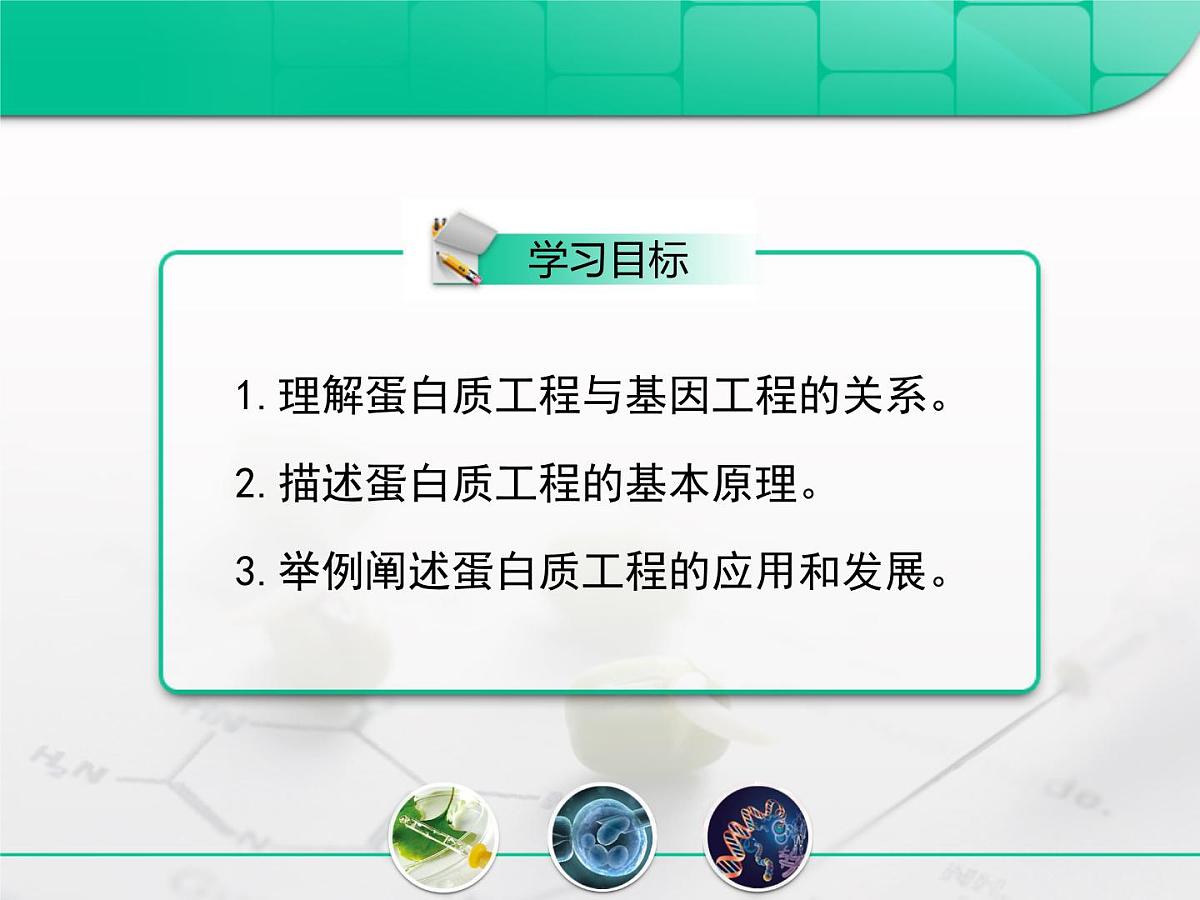 学习目标

1. 理解蛋白质工程与基因工程的关系。

2. 描述蛋白质工程的基本原理。

3. 举例阐述蛋白质工程的应用和发展。